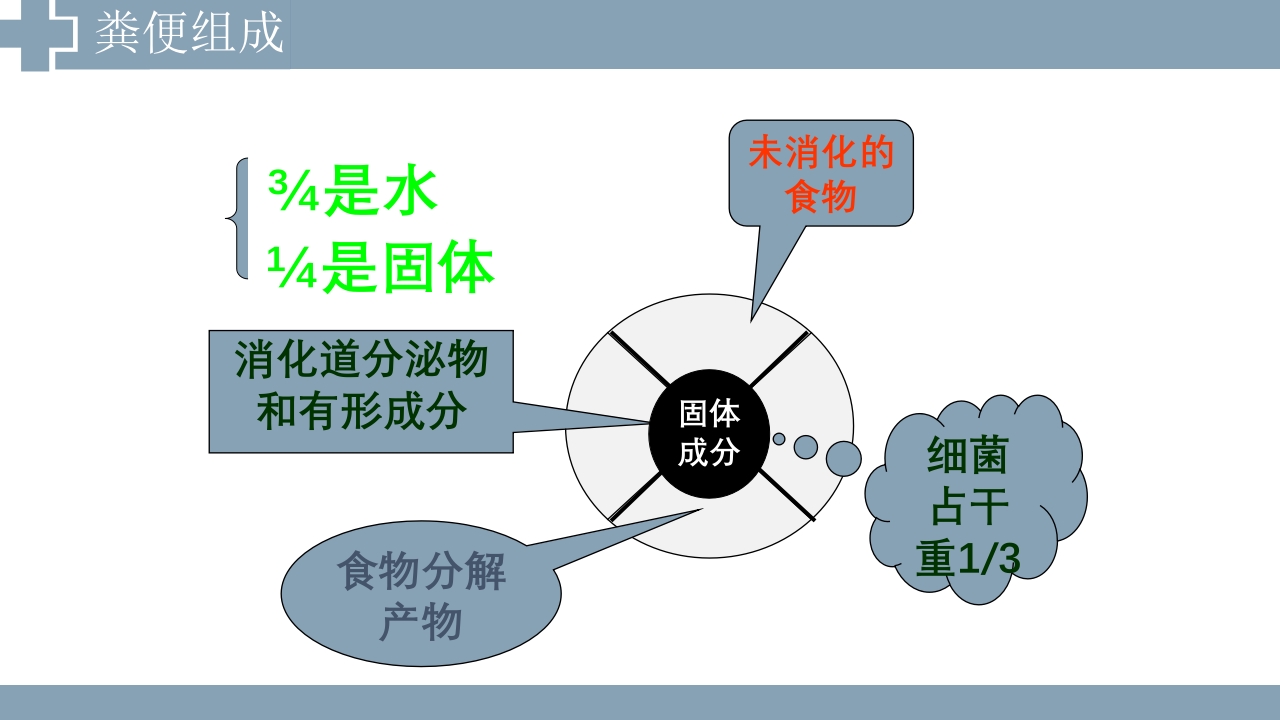 粪便组成

¾是水
¼是固体

未消化的食物

消化道分泌物和有形成分

固体成分

细菌占干重1/3

食物分解产物